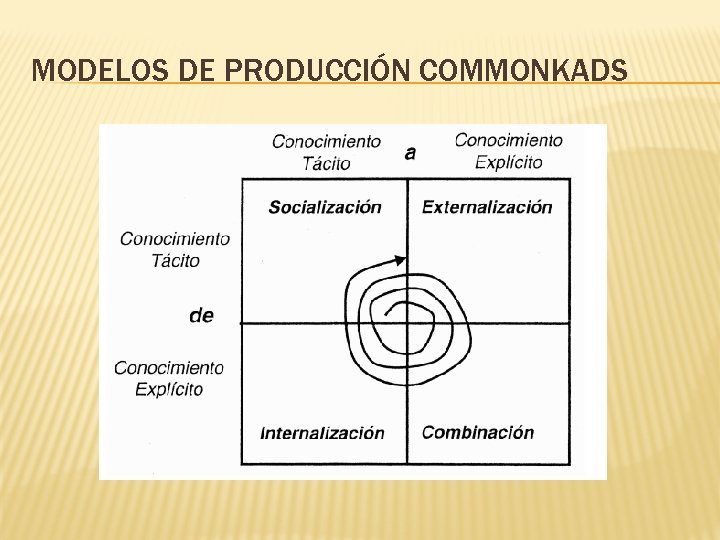 MODELOS DE PRODUCCIÓN COMMONKADS

Conocimiento Tácito

a

Conocimiento Explícito

Socialización

Externalización

Conocimiento Tácito

de

Conocimiento Explícito

Internalización

Combinación